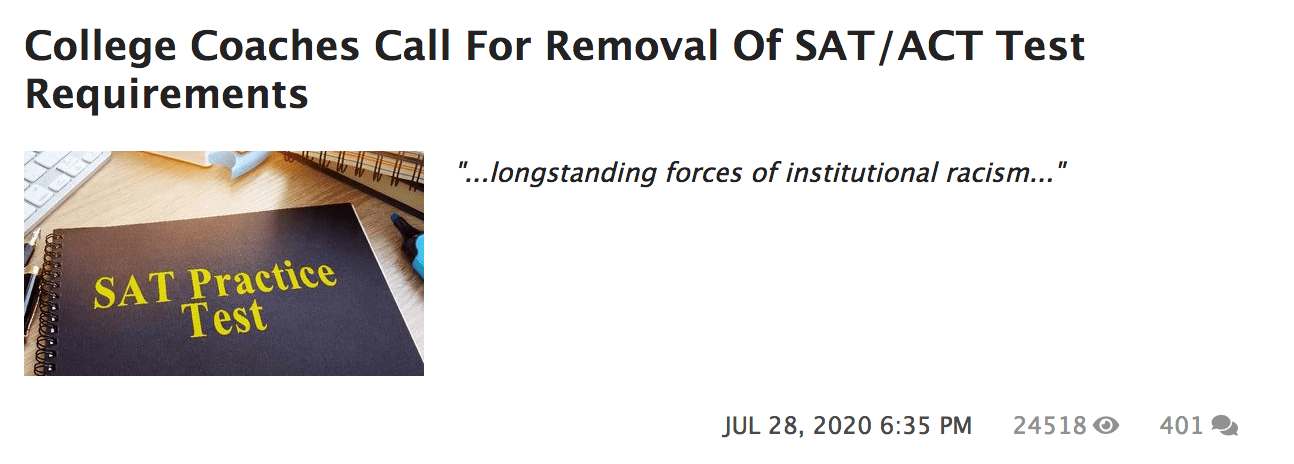 College Coaches Call For Removal Of SAT/ACT Test Requirements

SAT Practice Test

"...longstanding forces of institutional racism..."

JUL 28, 2020 6:35 PM 24518 401